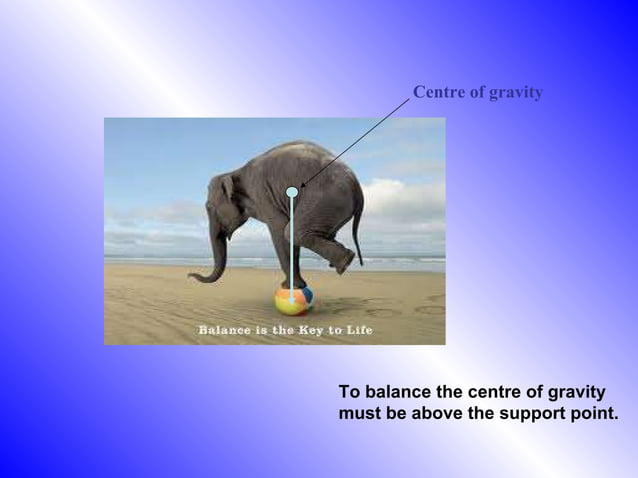 Centre of gravity

Balance is the Key to Life

To balance the centre of gravity must be above the support point.